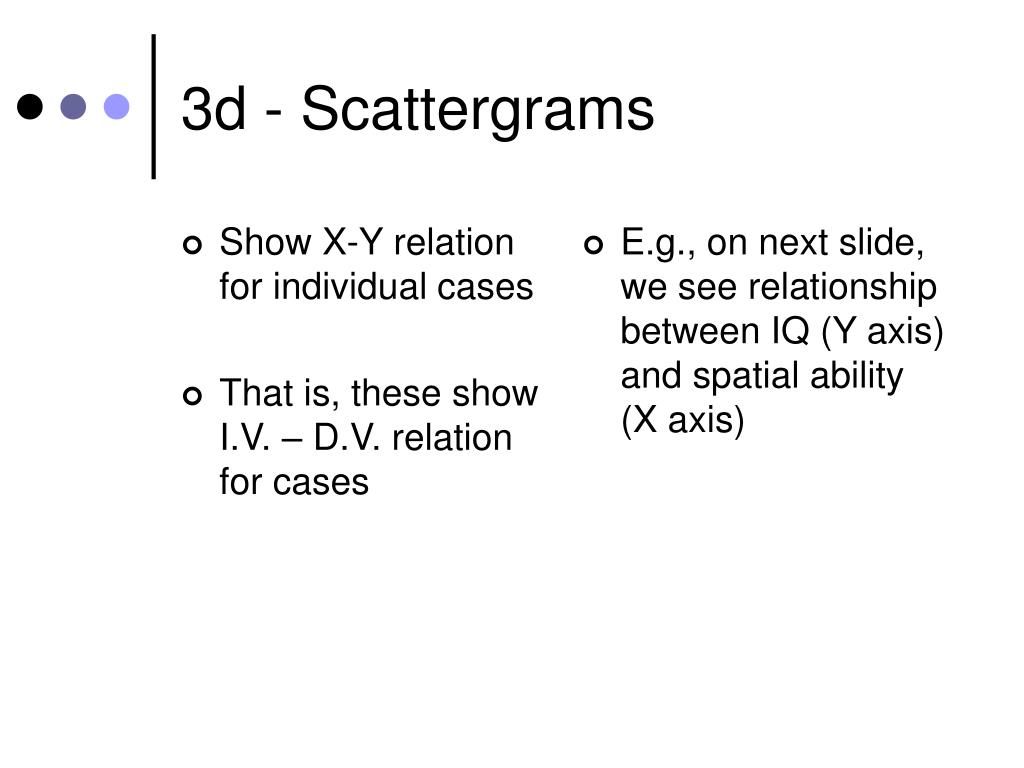 3d - Scattergrams

Show X-Y relation for individual cases

That is, these show I.V. – D.V. relation for cases

E.g., on next slide, we see relationship between IQ (Y axis) and spatial ability (X axis)